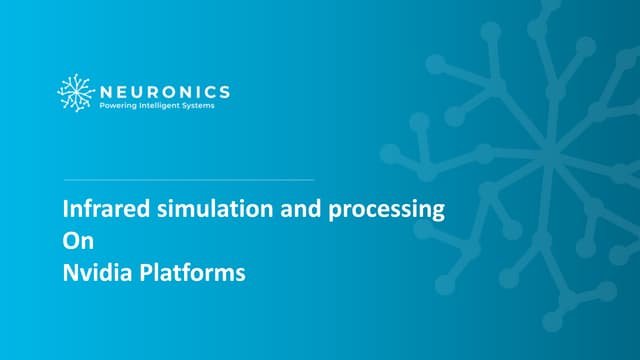 NEURONICS
Powering Intelligent Systems

Infrared simulation and processing
On
Nvidia Platforms